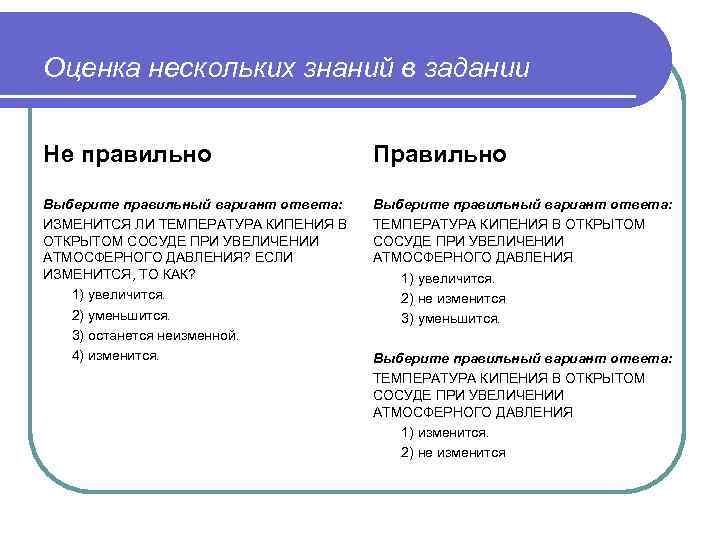 Оценка нескольких знаний в задании

Не правильно

Выберите правильный вариант ответа:
ИЗМЕНИТСЯ ЛИ ТЕМПЕРАТУРА КИПЕНИЯ В ОТКРЫТОМ СОСУДЕ ПРИ УВЕЛИЧЕНИИ АТМОСФЕРНОГО ДАВЛЕНИЯ? ЕСЛИ ИЗМЕНИТСЯ, ТО КАК?

1) увеличится.
2) уменьшится.
3) останется неизменной.
4) изменится.

Правильно

Выберите правильный вариант ответа:
ТЕМПЕРАТУРА КИПЕНИЯ В ОТКРЫТОМ СОСУДЕ ПРИ УВЕЛИЧЕНИИ АТМОСФЕРНОГО ДАВЛЕНИЯ

1) увеличится.
2) не изменится
3) уменьшится.

Выберите правильный вариант ответа:
ТЕМПЕРАТУРА КИПЕНИЯ В ОТКРЫТОМ СОСУДЕ ПРИ УВЕЛИЧЕНИИ АТМОСФЕРНОГО ДАВЛЕНИЯ

1) изменится.
2) не изменится